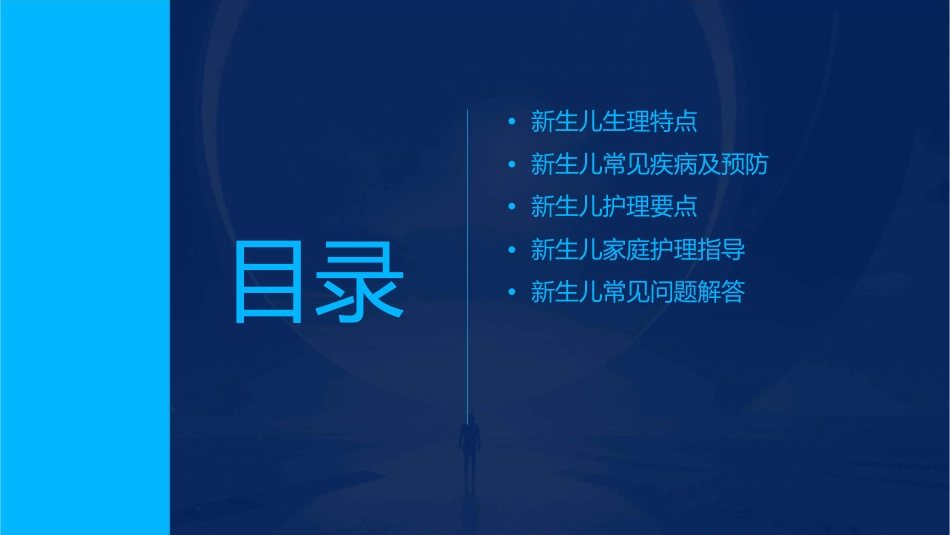 目录

• 新生儿生理特点
• 新生儿常见疾病及预防
• 新生儿护理要点
• 新生儿家庭护理指导
• 新生儿常见问题解答